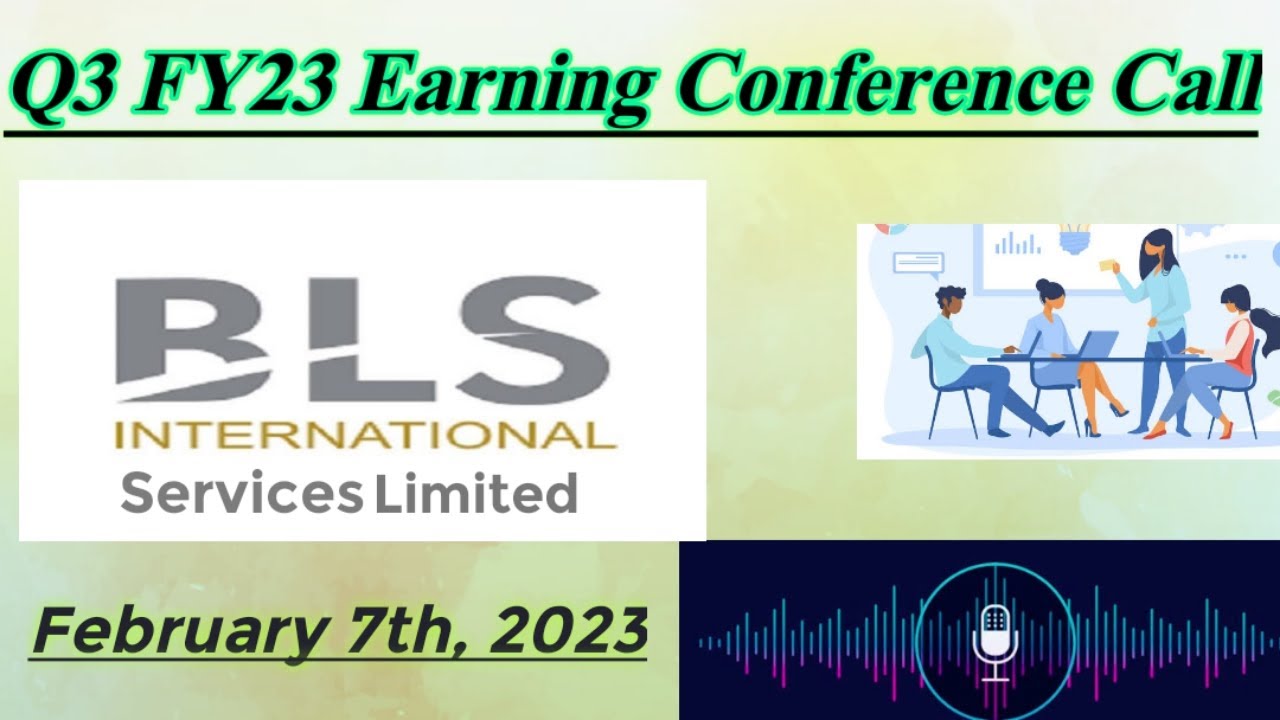 Q3 FY23 Earning Conference Call

BLS
INTERNATIONAL
Services Limited

February 7th, 2023